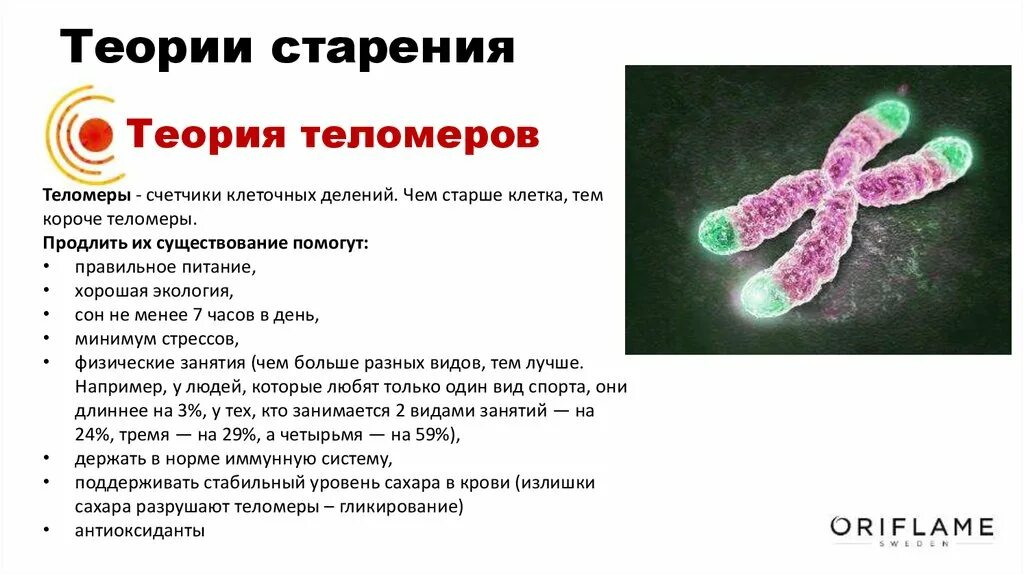 Теории старения

Теория теломеров

Теломеры - счетчики клеточных делений. Чем старше клетка, тем короче теломеры.

Продлить их существование помогут:

• правильное питание,
• хорошая экология,
• сон не менее 7 часов в день,
• минимум стрессов,
• физические занятия (чем больше разных видов, тем лучше. Например, у людей, которые любят только один вид спорта, они длиннее на 3%, у тех, кто занимается 2 видами занятий — на 24%, тремя — на 29%, а четырьмя — на 59%),
• держать в норме иммунную систему,
• поддерживать стабильный уровень сахара в крови (излишки сахара разрушают теломеры – гликирование)
• антиоксиданты

ORIFLAME
SWEDEN